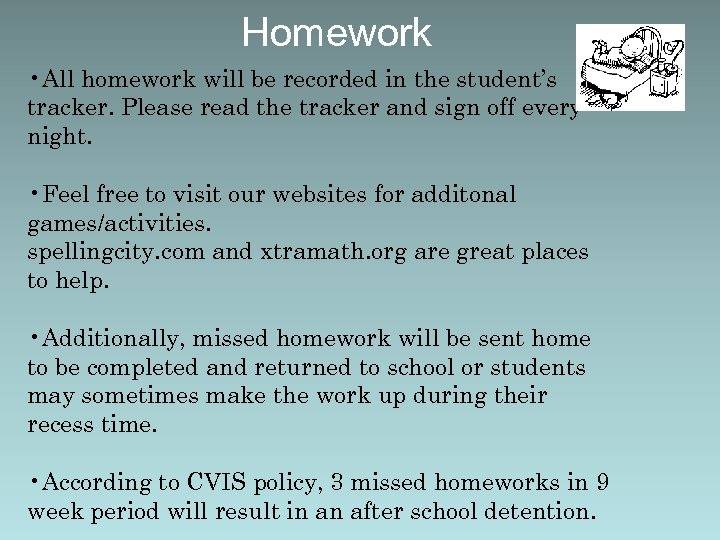 Homework

•All homework will be recorded in the student's tracker. Please read the tracker and sign off every night.

•Feel free to visit our websites for additonal games/activities.
spellingcity.com and xtramath.org are great places to help.

•Additionally, missed homework will be sent home to be completed and returned to school or students may sometimes make the work up during their recess time.

•According to CVIS policy, 3 missed homeworks in 9 week period will result in an after school detention.